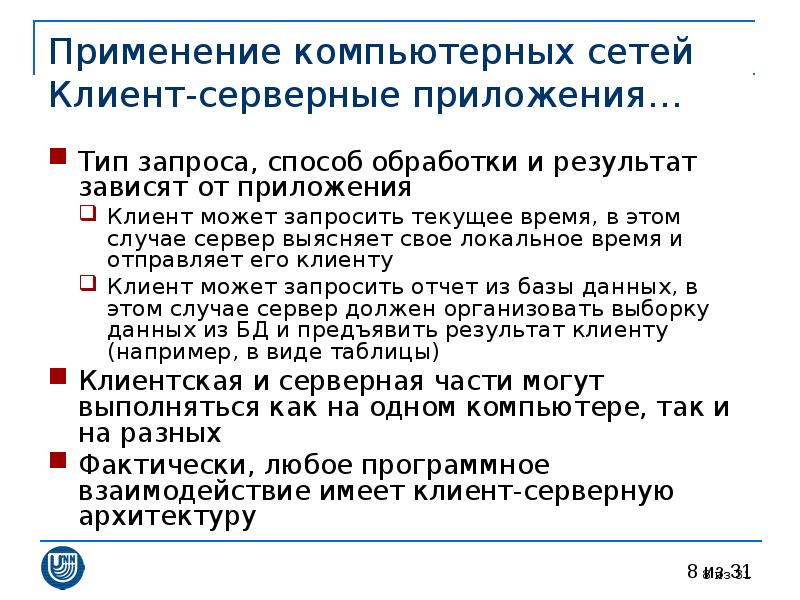 Применение компьютерных сетей
Клиент-серверные приложения…

Тип запроса, способ обработки и результат зависят от приложения

Клиент может запросить текущее время, в этом случае сервер выясняет свое локальное время и отправляет его клиенту

Клиент может запросить отчет из базы данных, в этом случае сервер должен организовать выборку данных из БД и предъявить результат клиенту (например, в виде таблицы)

Клиентская и серверная части могут выполняться как на одном компьютере, так и на разных

Фактически, любое программное взаимодействие имеет клиент-серверную архитектуру

8 из 31